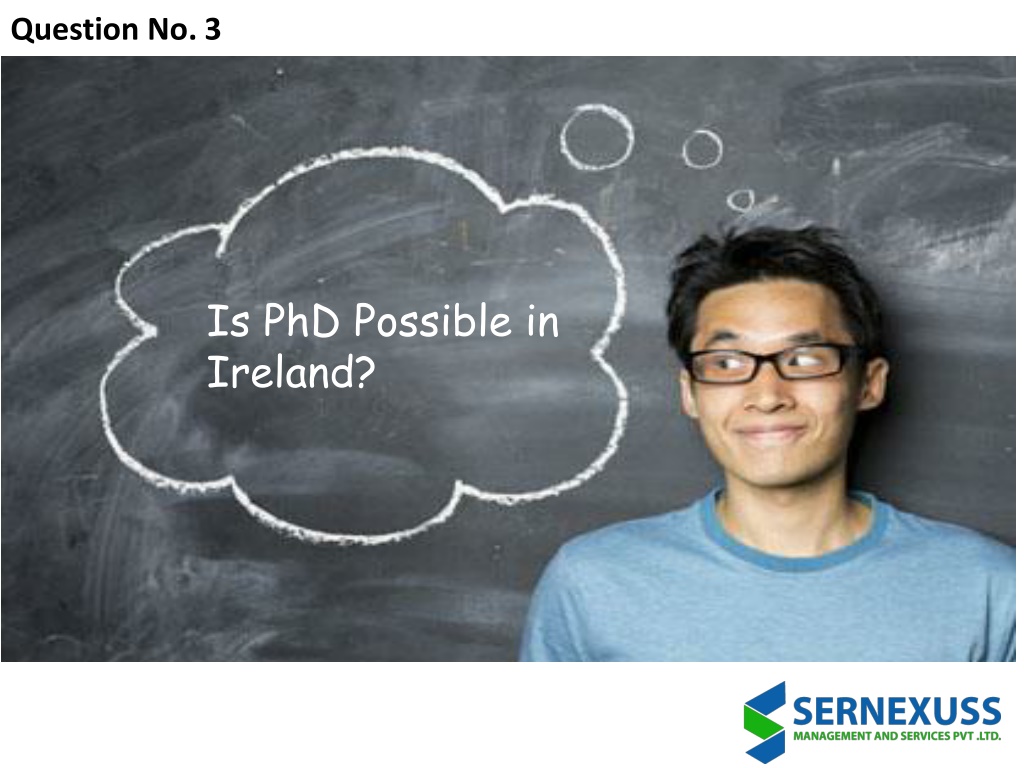 Question No. 3

Is PhD Possible in Ireland?

SERNEXUSS
MANAGEMENT AND SERVICES PVT .LTD.